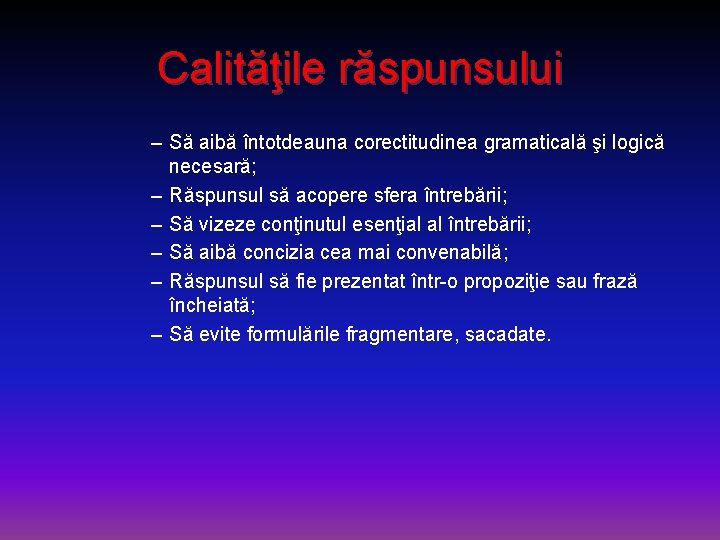 Calităţile răspunsului

– Să aibă întotdeauna corectitudinea gramaticală şi logică necesară;
– Răspunsul să acopere sfera întrebării;
– Să vizeze conţinutul esenţial al întrebării;
– Să aibă concizia cea mai convenabilă;
– Răspunsul să fie prezentat într-o propoziţie sau frază încheiată;
– Să evite formulările fragmentare, sacadate.